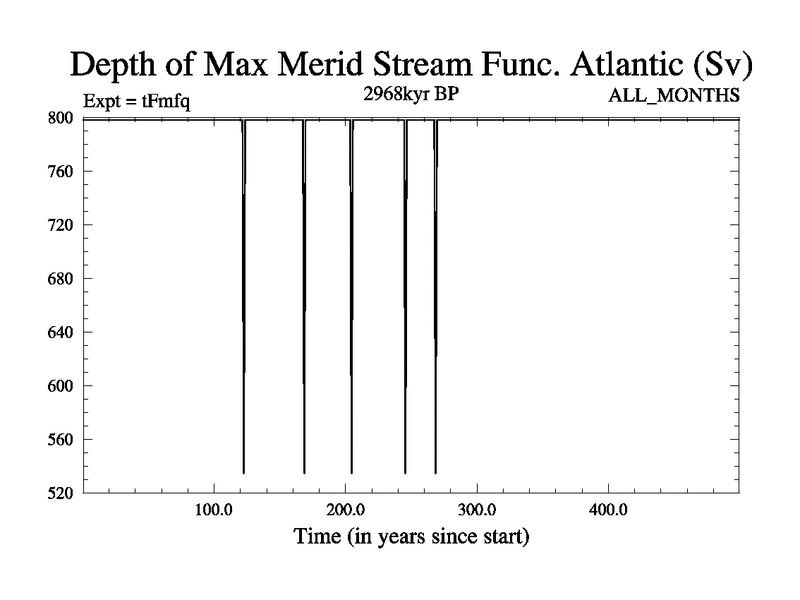 Depth of Max Merid Stream Func. Atlantic (Sv)

Expt = tFmfq

2968kyr BP

ALL_MONTHS

800
760
720
680
640
600
560
520

100.0
200.0
300.0
400.0

Time (in years since start)